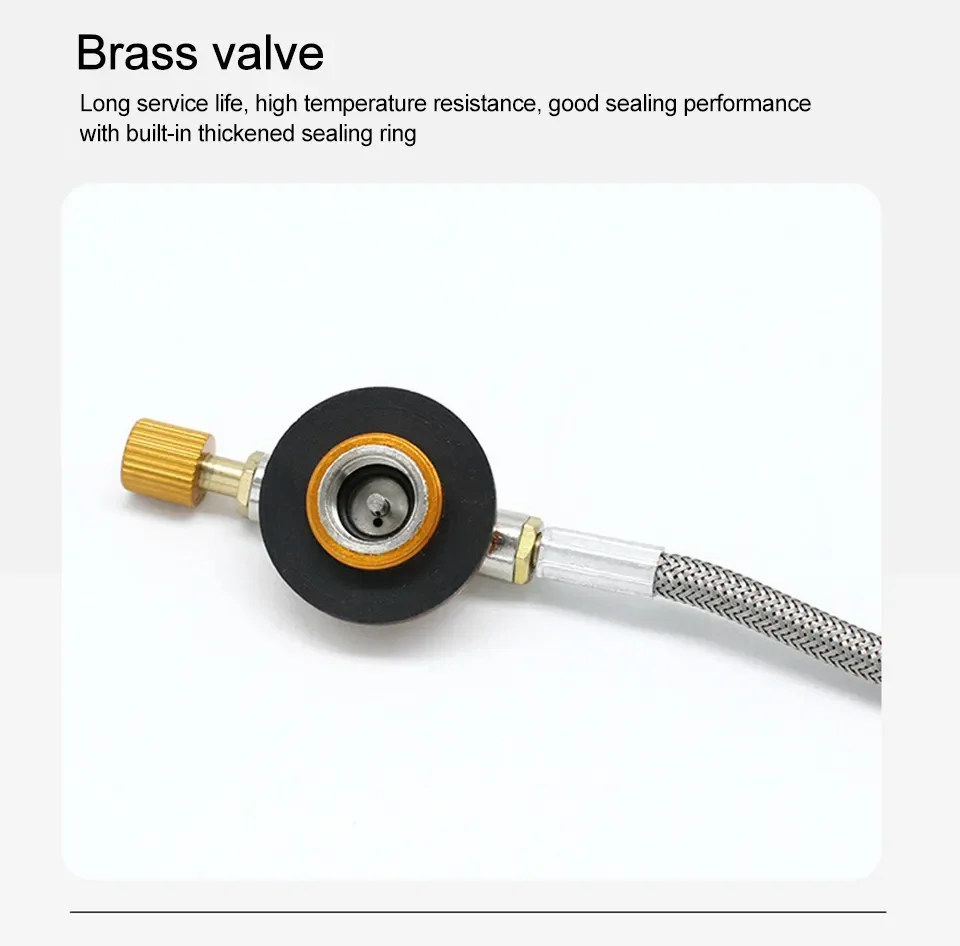 Brass valve

Long service life, high temperature resistance, good sealing performance with built-in thickened sealing ring